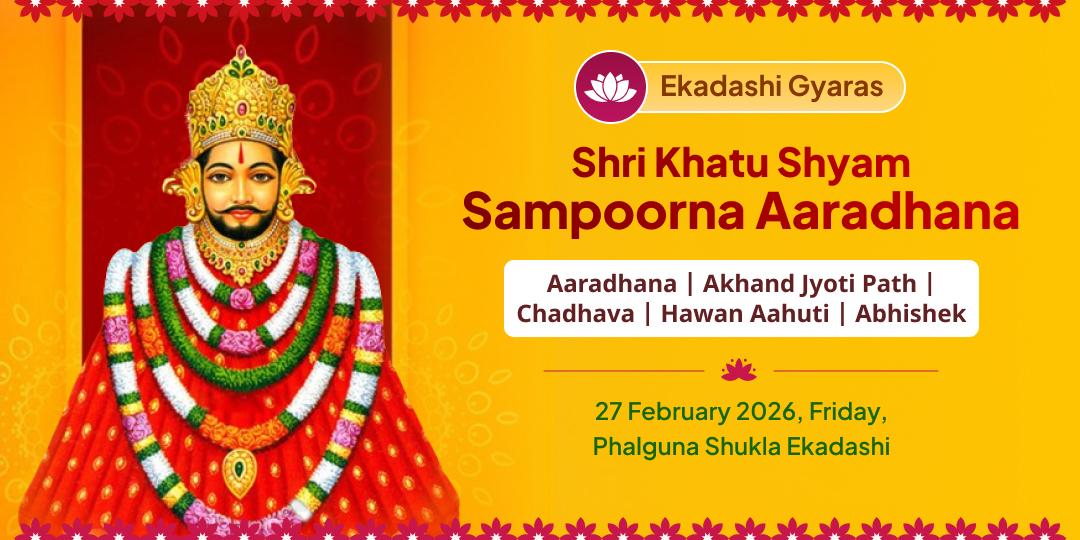 Ekadashi Gyaras

Shri Khatu Shyam
Sampoorna Aaradhana

Aaradhana | Akhand Jyoti Path | Chadhava | Hawan Aahuti | Abhishek

27 February 2026, Friday,
Phalguna Shukla Ekadashi